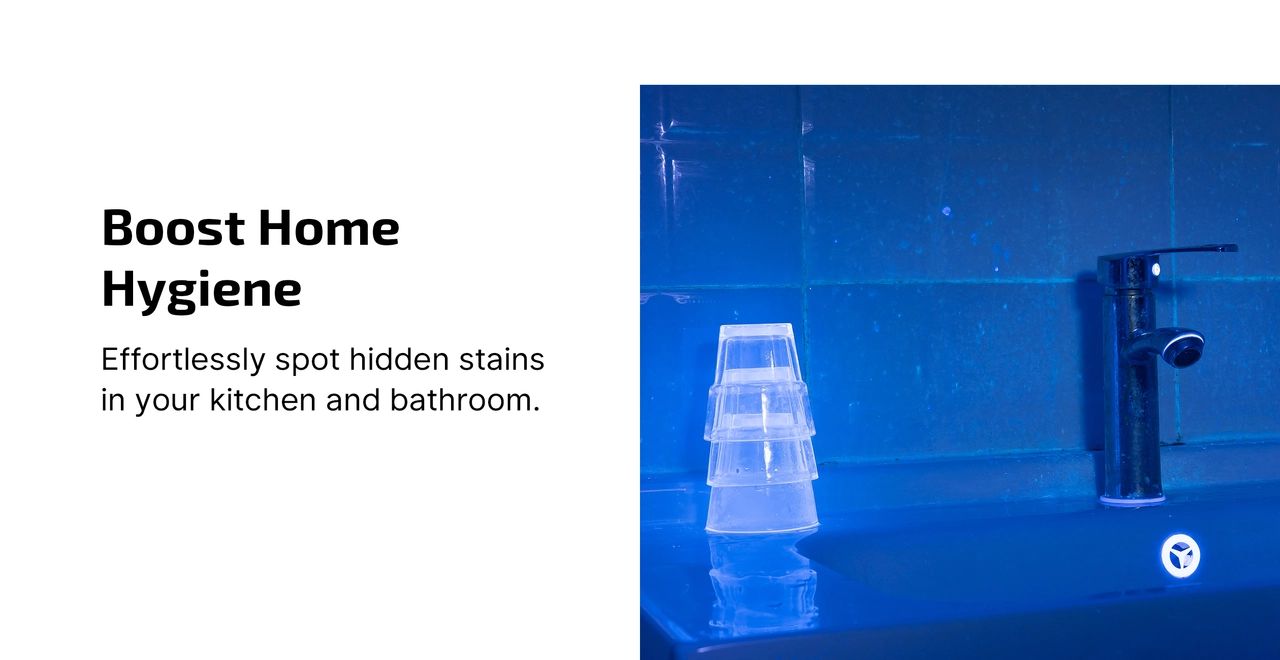 Boost Home Hygiene

Effortlessly spot hidden stains in your kitchen and bathroom.